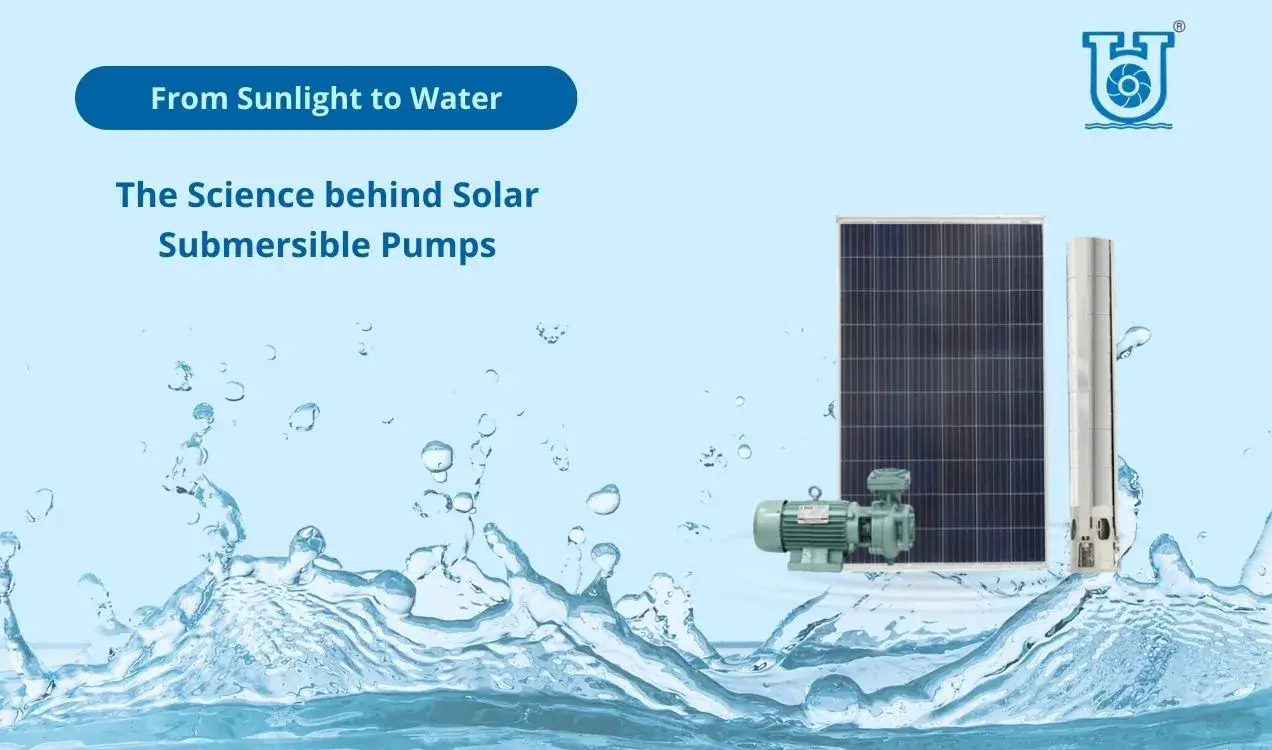 From Sunlight to Water

The Science behind Solar Submersible Pumps

®